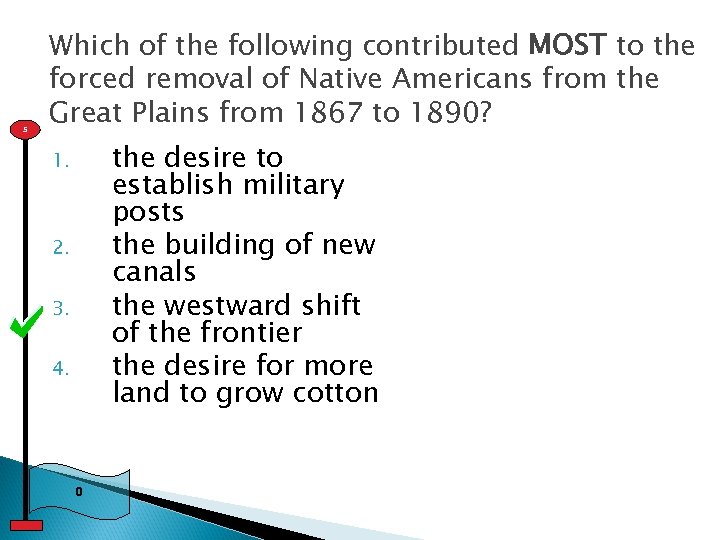 Which of the following contributed MOST to the forced removal of Native Americans from the Great Plains from 1867 to 1890?

5

1. the desire to establish military posts
2. the building of new canals
3. the westward shift of the frontier
4. the desire for more land to grow cotton

0